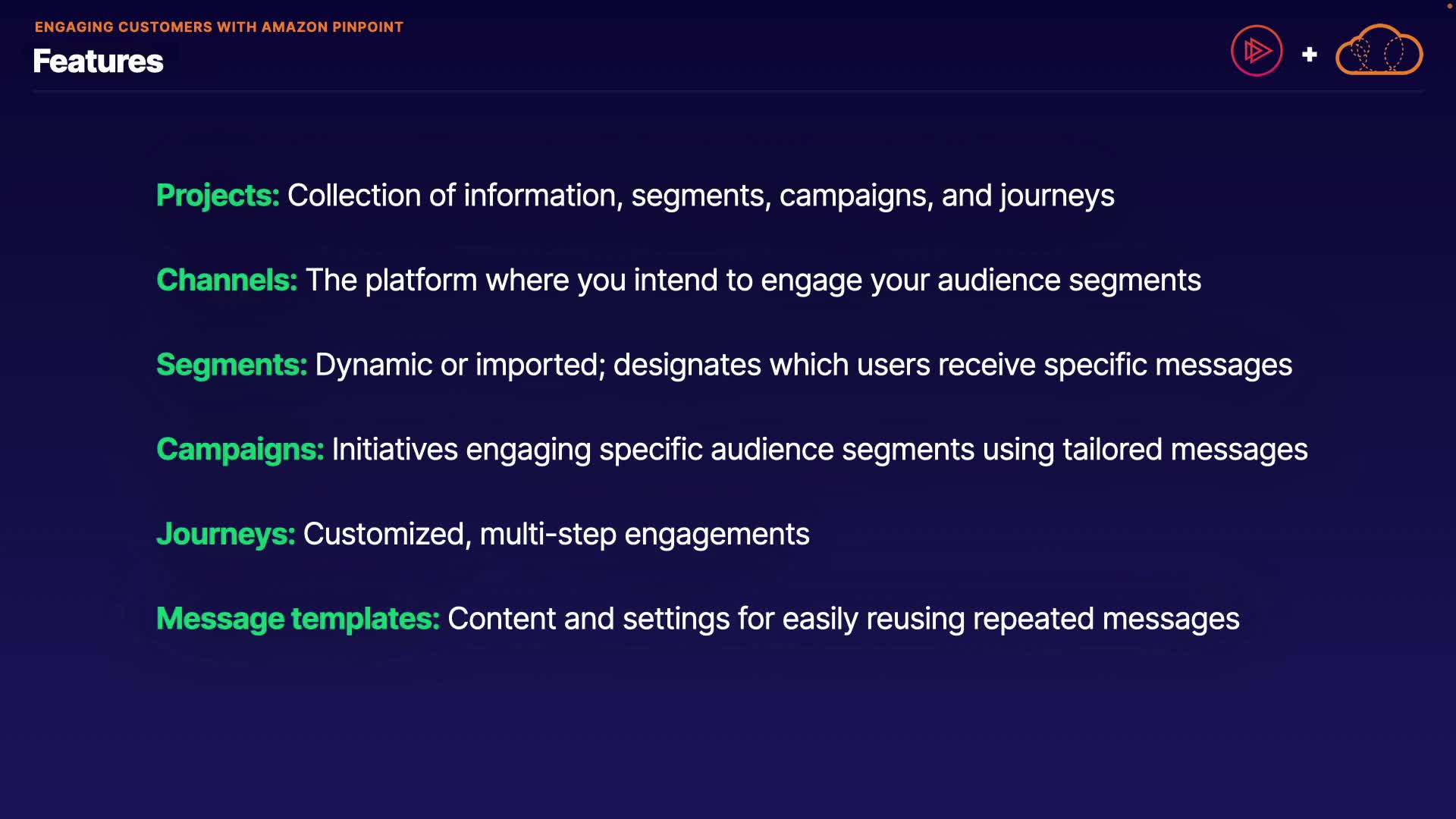 ENGAGING CUSTOMERS WITH AMAZON PINPOINT

Features

+

Projects: Collection of information, segments, campaigns, and journeys

Channels: The platform where you intend to engage your audience segments

Segments: Dynamic or imported; designates which users receive specific messages

Campaigns: Initiatives engaging specific audience segments using tailored messages

Journeys: Customized, multi-step engagements

Message templates: Content and settings for easily reusing repeated messages